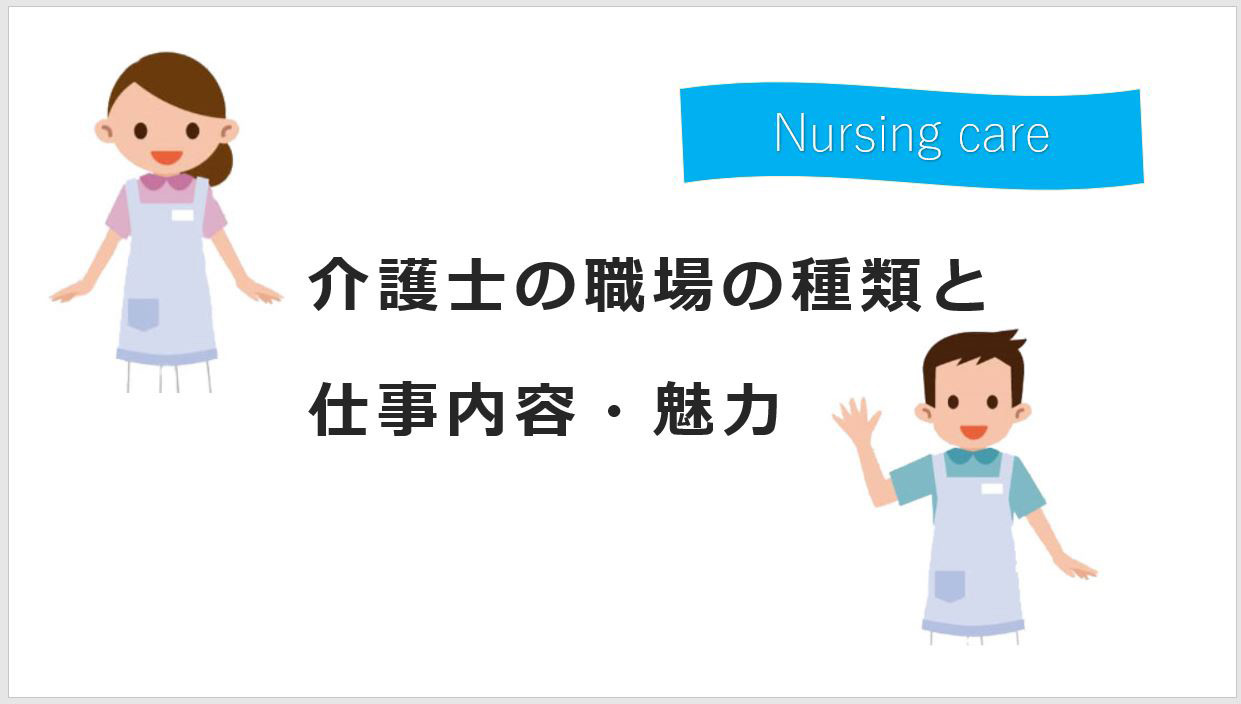 Nursing care

介護士の職場の種類と
仕事内容・魅力